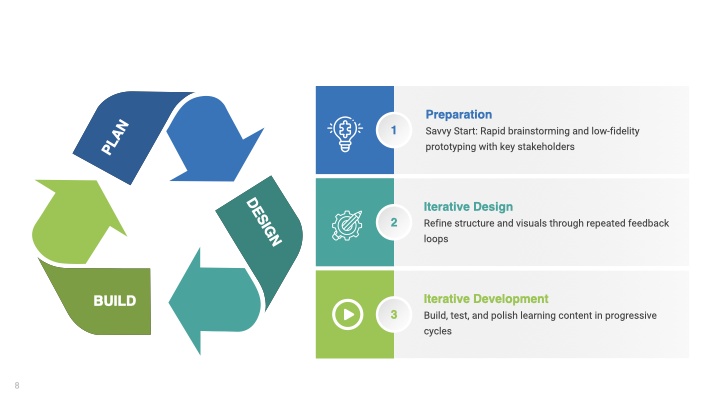 PLAN

DESIGN

BUILD

1
Preparation
Savvy Start: Rapid brainstorming and low-fidelity prototyping with key stakeholders

2
Iterative Design
Refine structure and visuals through repeated feedback loops

3
Iterative Development
Build, test, and polish learning content in progressive cycles

8